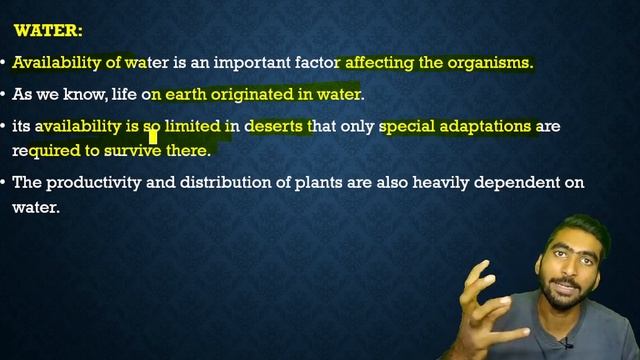 WATER:

• Availability of water is an important factor affecting the organisms.

• As we know, life on earth originated in water.

• its availability is so limited in deserts that only special adaptations are required to survive there.

• The productivity and distribution of plants are also heavily dependent on water.